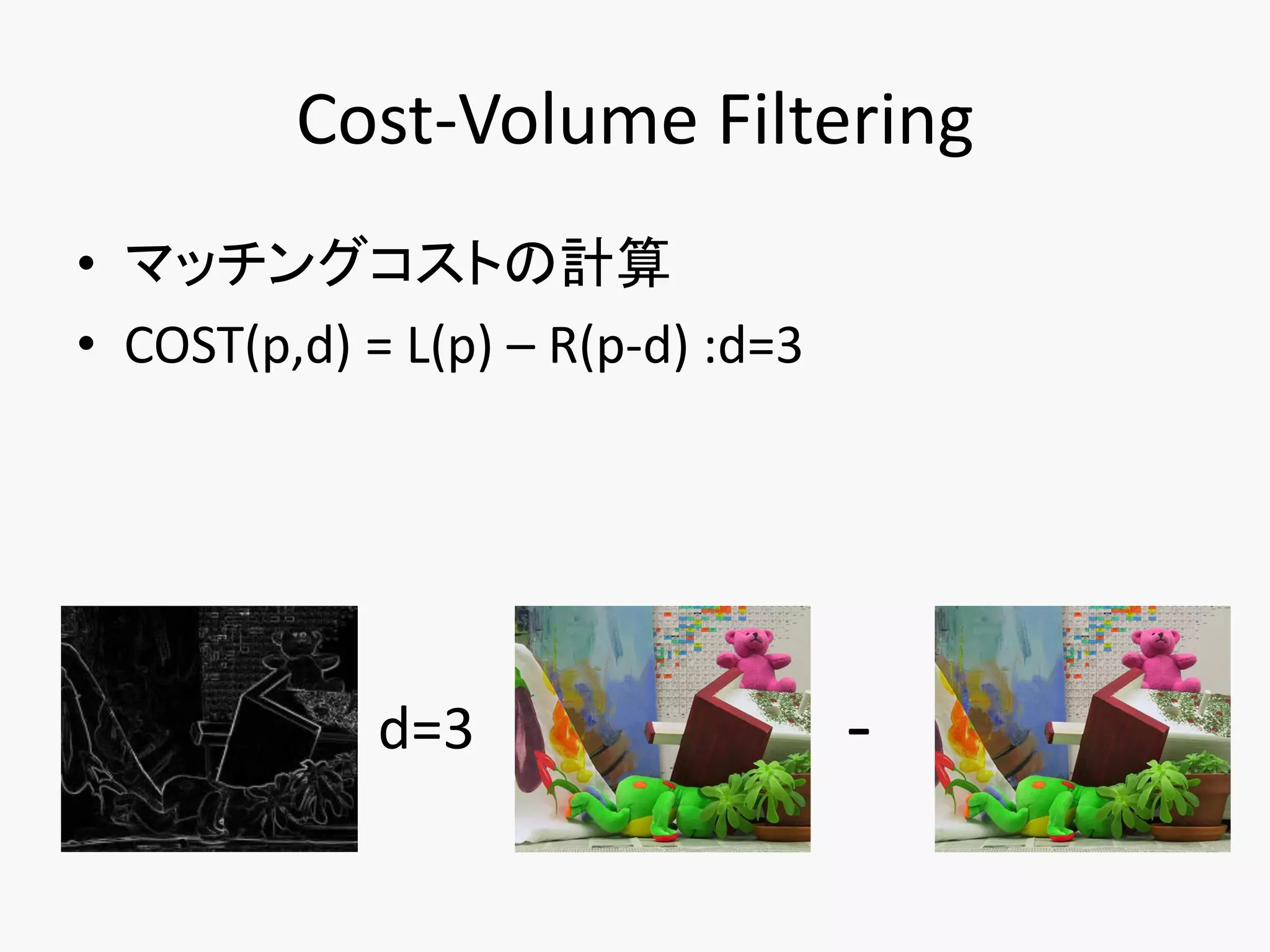 Cost-Volume Filtering

• マッチングコストの計算
• COST(p,d) = L(p) – R(p-d) :d=3

d=3

-